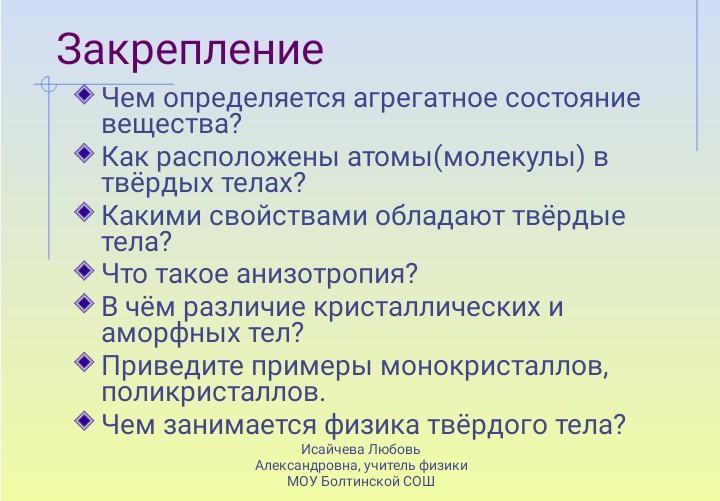 Закрепление

Чем определяется агрегатное состояние вещества?

Как расположены атомы(молекулы) в твёрдых телах?

Какими свойствами обладают твёрдые тела?

Что такое анизотропия?

В чём различие кристаллических и аморфных тел?

Приведите примеры монокристаллов, поликристаллов.

Чем занимается физика твёрдого тела?

Исайчева Любовь Александровна, учитель физики МОУ Болтинской СОШ